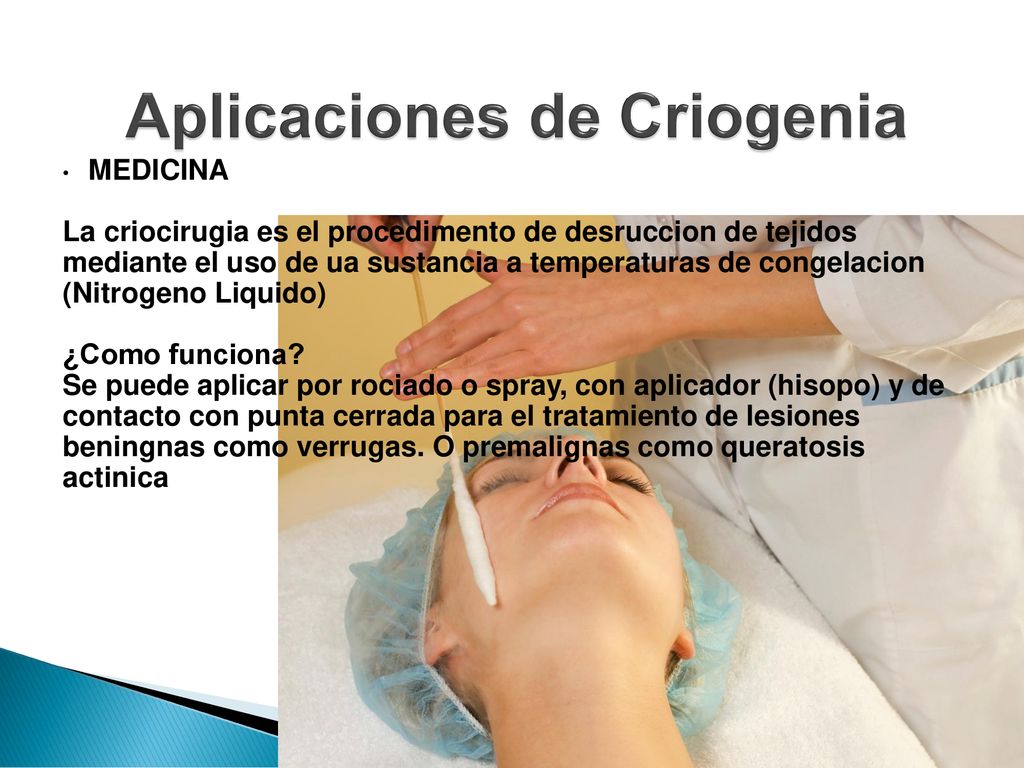 Aplicaciones de Criogenia

• MEDICINA

La criocirugia es el procedimento de desruccion de tejidos mediante el uso de ua sustancia a temperaturas de congelacion (Nitrogeno Liquido)

¿Como funciona?
Se puede aplicar por rociado o spray, con aplicador (hisopo) y de contacto con punta cerrada para el tratamiento de lesiones beningnas como verrugas. O premalignas como queratosis actinica